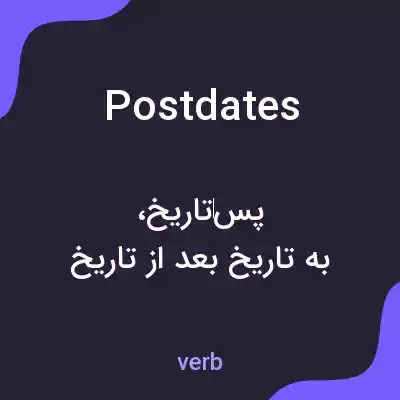 Postdates

پس‌تاریخ،
به تاریخ بعد از تاریخ

verb